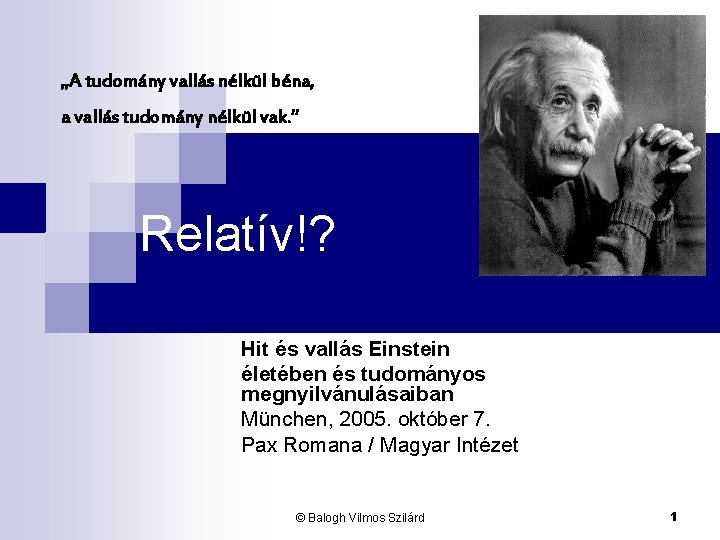 „A tudomány vallás nélkül béna,

a vallás tudomány nélkül vak.”

Relatív!?

Hit és vallás Einstein életében és tudományos megnyilvánulásaiban

München, 2005. október 7.

Pax Romana / Magyar Intézet

© Balogh Vilmos Szilárd

1